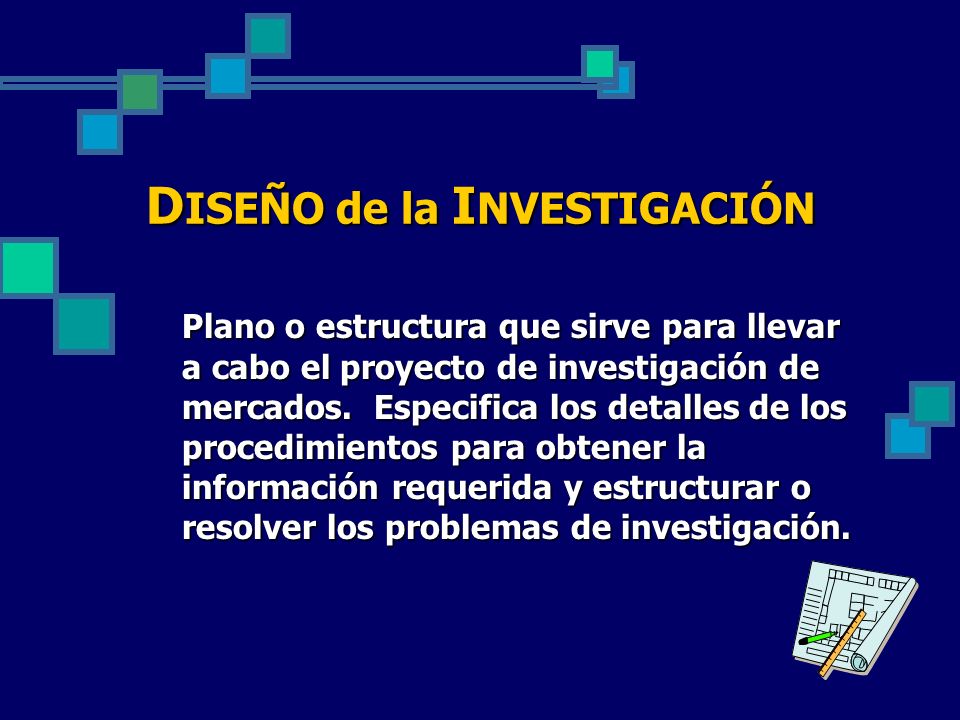 DISEÑO de la INVESTIGACIÓN

Plano o estructura que sirve para llevar a cabo el proyecto de investigación de mercados. Especifica los detalles de los procedimientos para obtener la información requerida y estructurar o resolver los problemas de investigación.